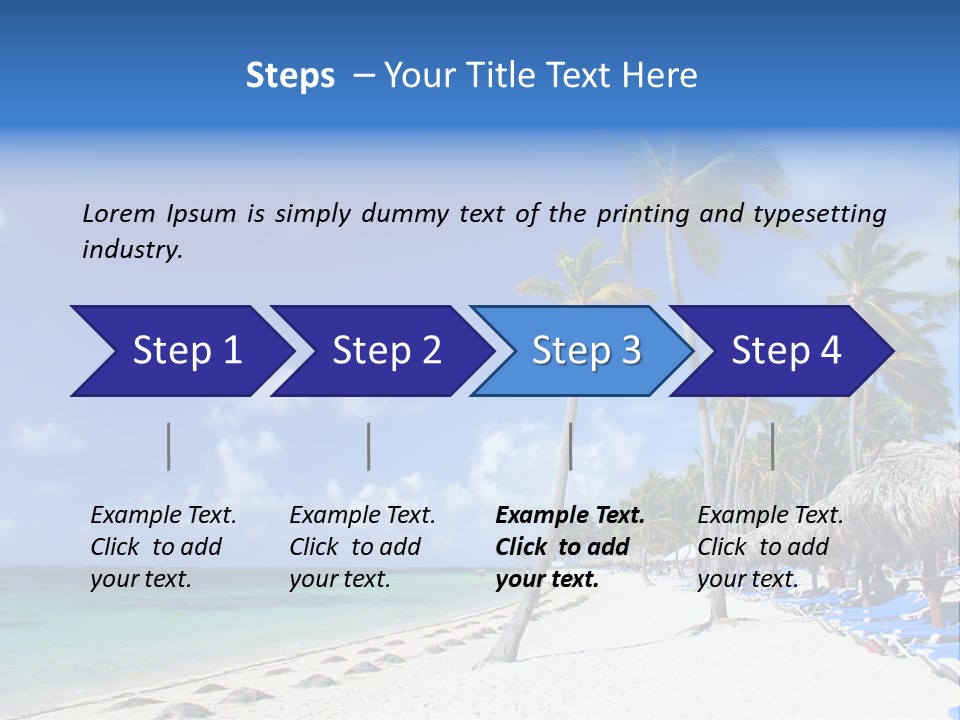 Steps – Your Title Text Here

Lorem Ipsum is simply dummy text of the printing and typesetting industry.

Step 1

Step 2

Step 3

Step 4

Example Text. Click to add your text.

Example Text. Click to add your text.

Example Text. Click to add your text.

Example Text. Click to add your text.